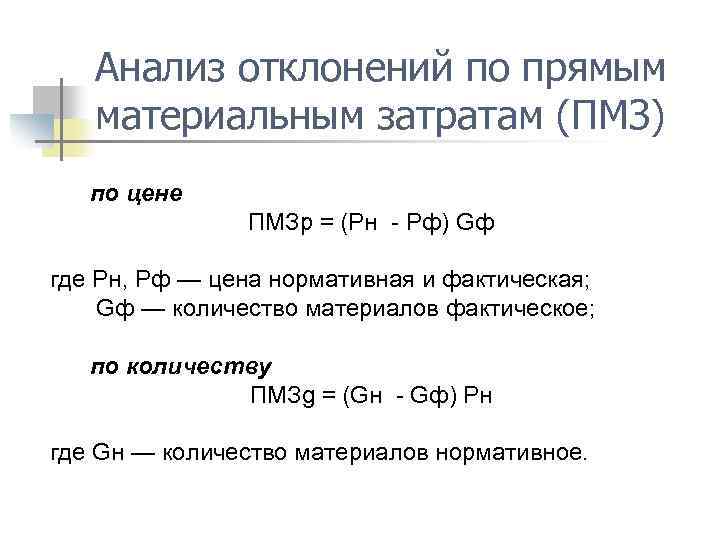 Анализ отклонений по прямым материальным затратам (ПМЗ)

по цене

ПМЗр = (Рн - Рф) Gф

где Рн, Рф — цена нормативная и фактическая;
Gф — количество материалов фактическое;

по количеству

ПМЗg = (Gн - Gф) Рн

где Gн — количество материалов нормативное.